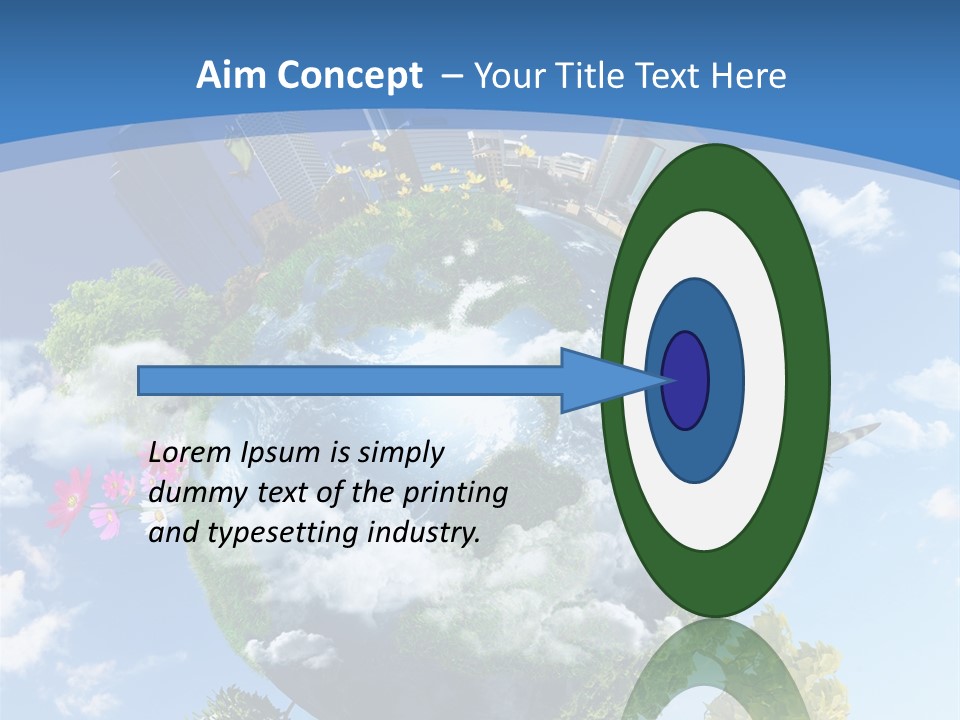 Aim Concept – Your Title Text Here

Lorem Ipsum is simply dummy text of the printing and typesetting industry.